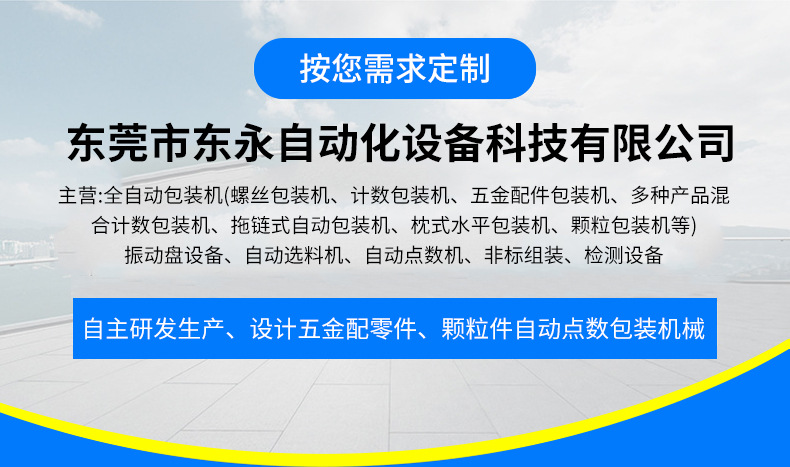 按您需求定制

东莞市东永自动化设备科技有限公司

主营:全自动包装机(螺丝包装机、计数包装机、五金配件包装机、多种产品混合计数包装机、拖链式自动包装机、枕式水平包装机、颗粒包装机等)
振动盘设备、自动选料机、自动点数机、非标组装、检测设备

自主研发生产、设计五金配零件、颗粒件自动点数包装机械